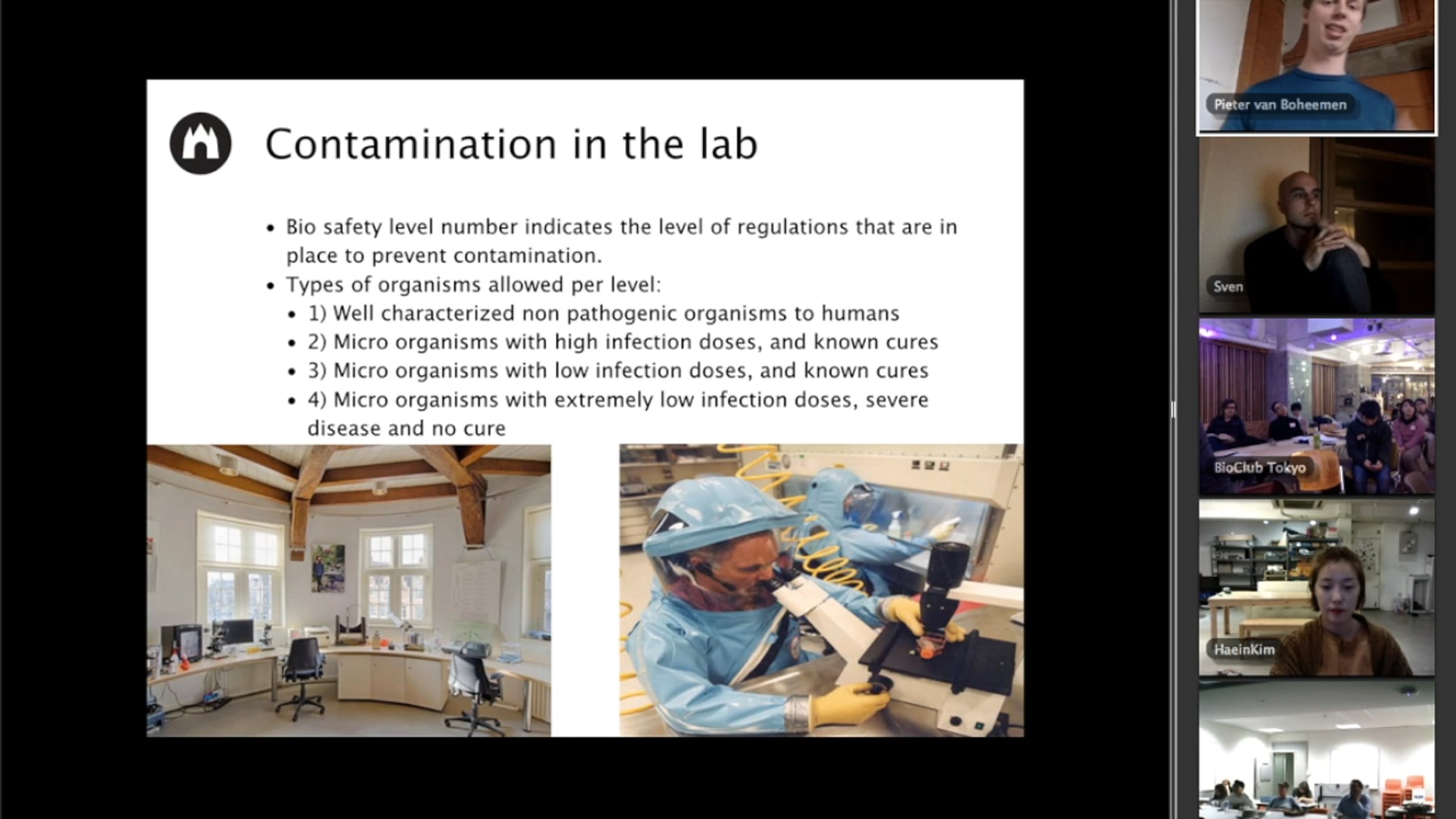 Contamination in the lab

• Bio safety level number indicates the level of regulations that are in place to prevent contamination.
• Types of organisms allowed per level:
• 1) Well characterized non pathogenic organisms to humans
• 2) Micro organisms with high infection doses, and known cures
• 3) Micro organisms with low infection doses, and known cures
• 4) Micro organisms with extremely low infection doses, severe disease and no cure

Pieter van Boheemen

Sven

BioClub Tokyo

HaeinKim